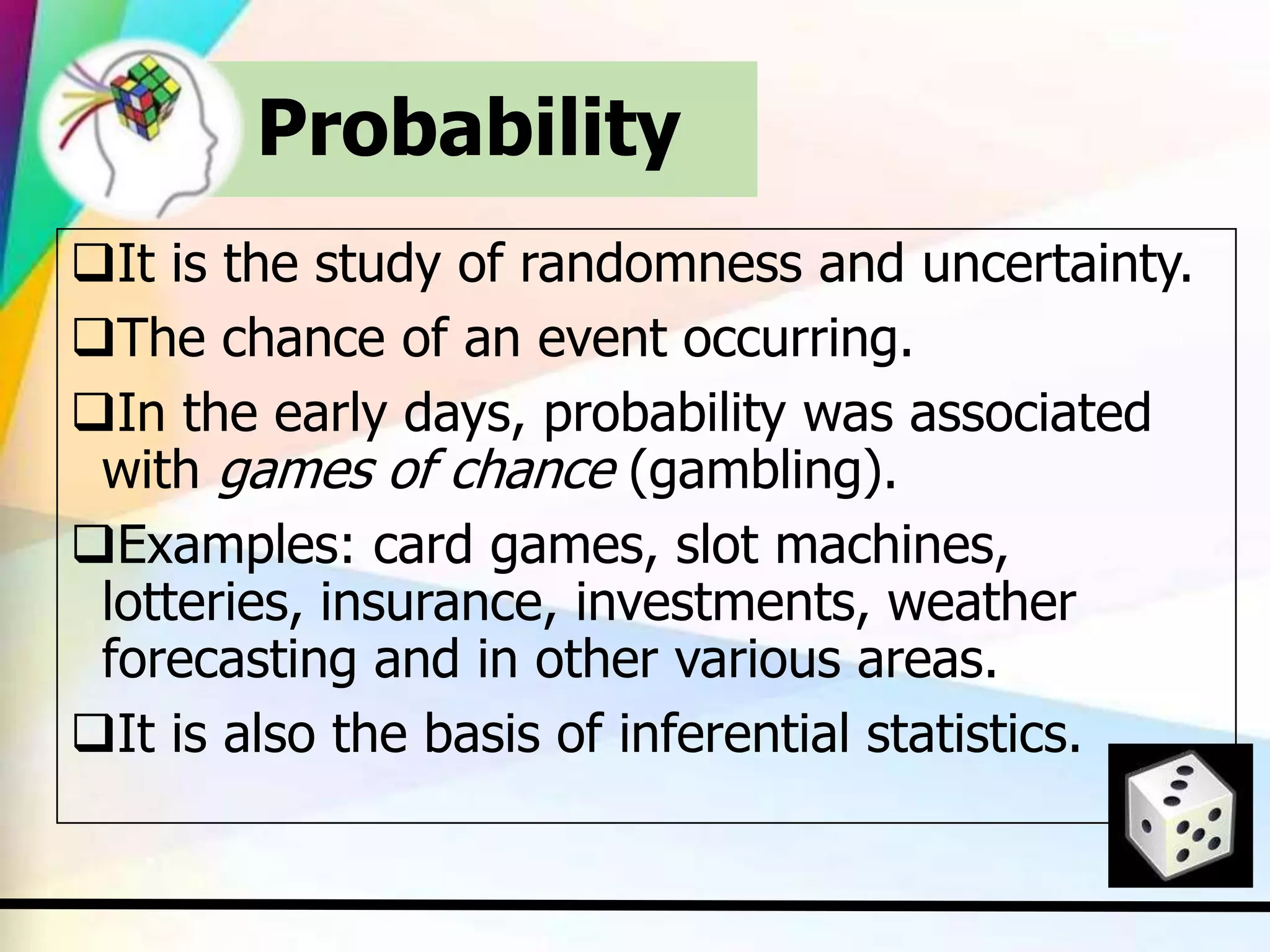 Probability

❑It is the study of randomness and uncertainty.

❑The chance of an event occurring.

❑In the early days, probability was associated with games of chance (gambling).

❑Examples: card games, slot machines, lotteries, insurance, investments, weather forecasting and in other various areas.

❑It is also the basis of inferential statistics.